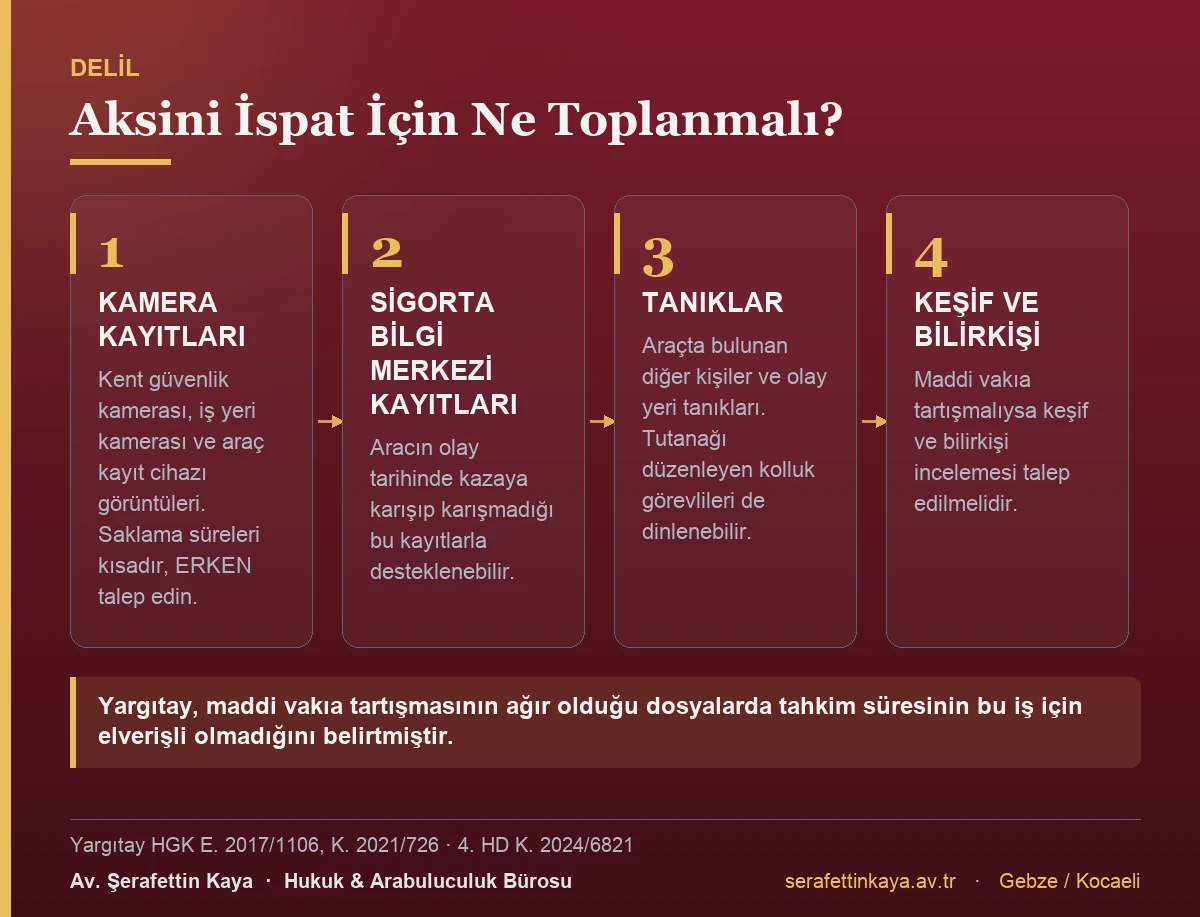 DELİL

Aksini İspat İçin Ne Toplanmalı?

1
KAMERA KAYITLARI
Kent güvenlik kamerası, iş yeri kamerası ve araç kayıt cihazı görüntüleri. Saklama süreleri kısadır, ERKEN talep edin.

2
SİGORTA BİLGİ MERKEZİ KAYITLARI
Aracın olay tarihinde kazaya karışıp karışmadığı bu kayıtlarla desteklenebilir.

3
TANIKLAR
Araçta bulunan diğer kişiler ve olay yeri tanıkları. Tutanağı düzenleyen kolluk görevlileri de dinlenebilir.

4
KEŞİF VE BİLİRKİŞİ
Maddi vakıa tartışmalıysa keşif ve bilirkişi incelemesi talep edilmelidir.

Yargıtay, maddi vakıa tartışmasının ağır olduğu dosyalarda tahkim süresinin bu iş için elverişli olmadığını belirtmiştir.

Yargıtay HGK E. 2017/1106, K. 2021/726 · 4. HD K. 2024/6821

Av. Şerafettin Kaya · Hukuk & Arabuluculuk Bürosu

serafettinkaya.av.tr · Gebze / Kocaeli